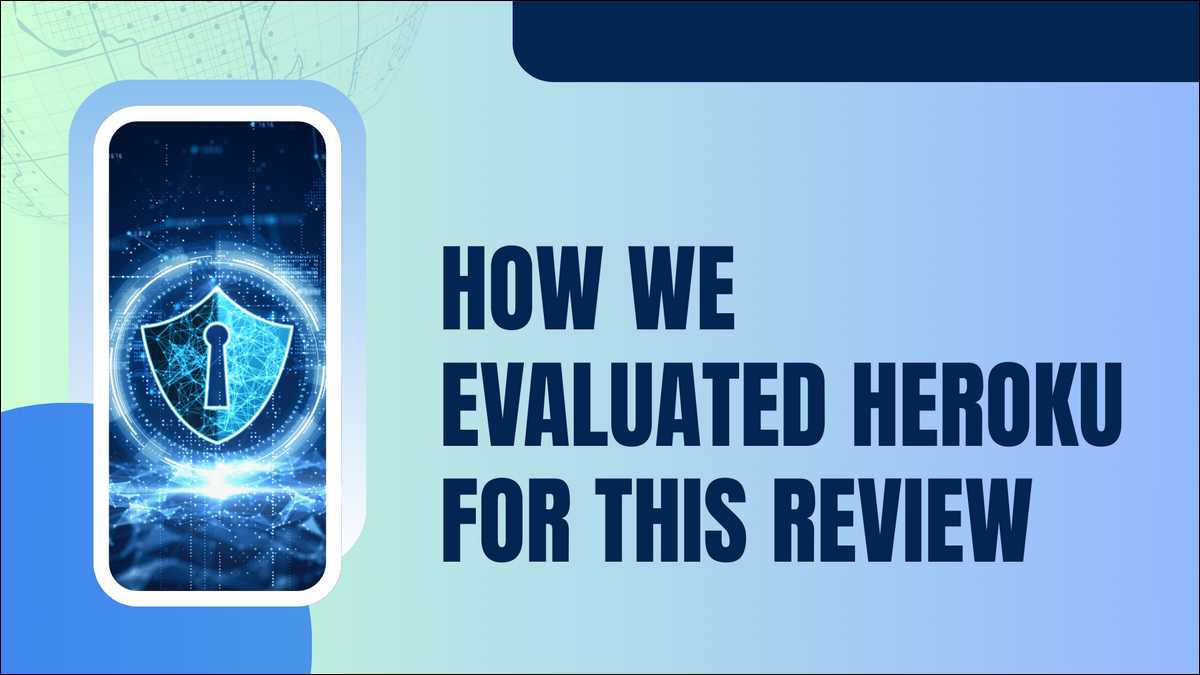 HOW WE EVALUATED HEROKU FOR THIS REVIEW